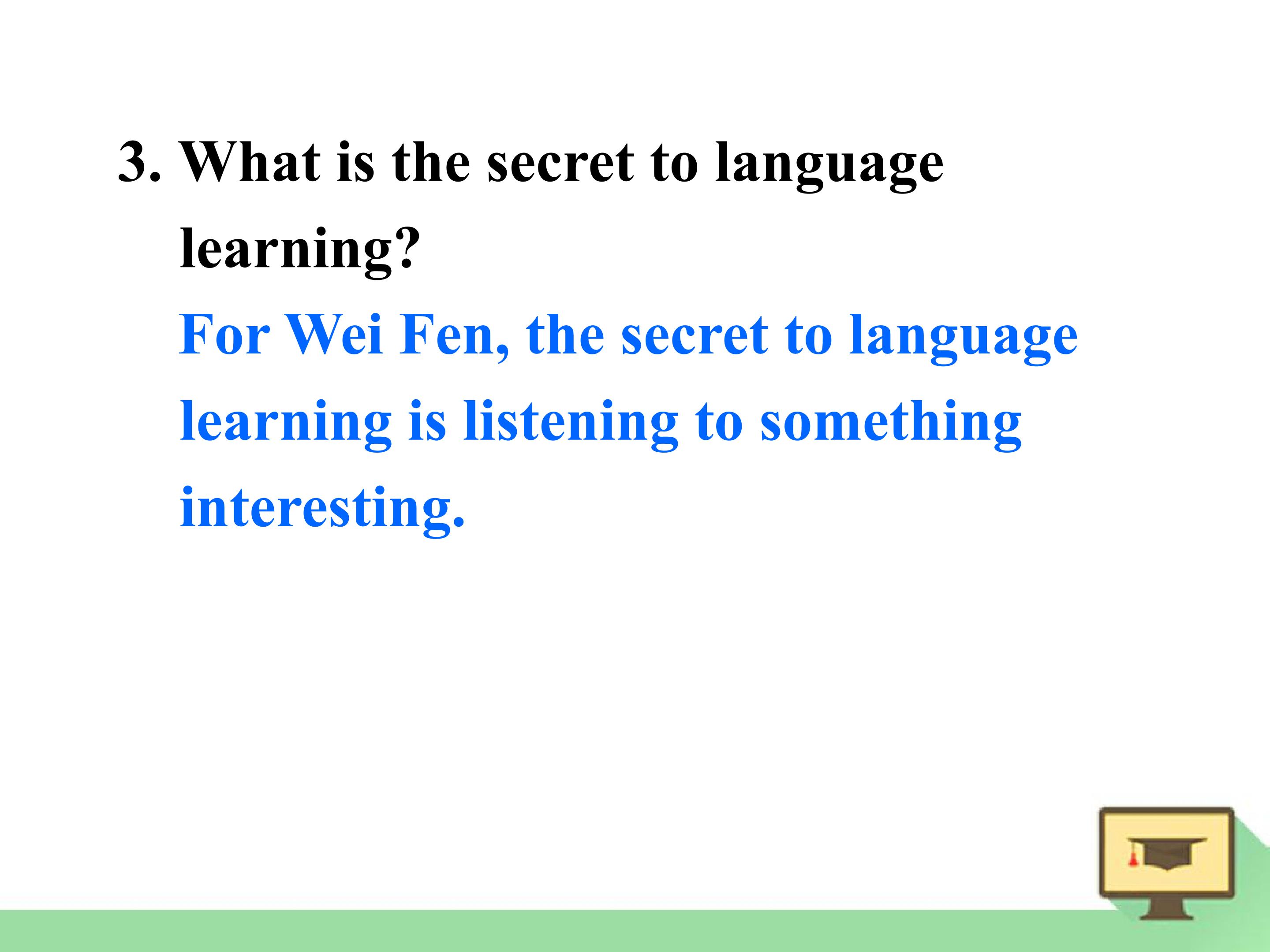 3. What is the secret to language learning?

For Wei Fen, the secret to language learning is listening to something interesting.